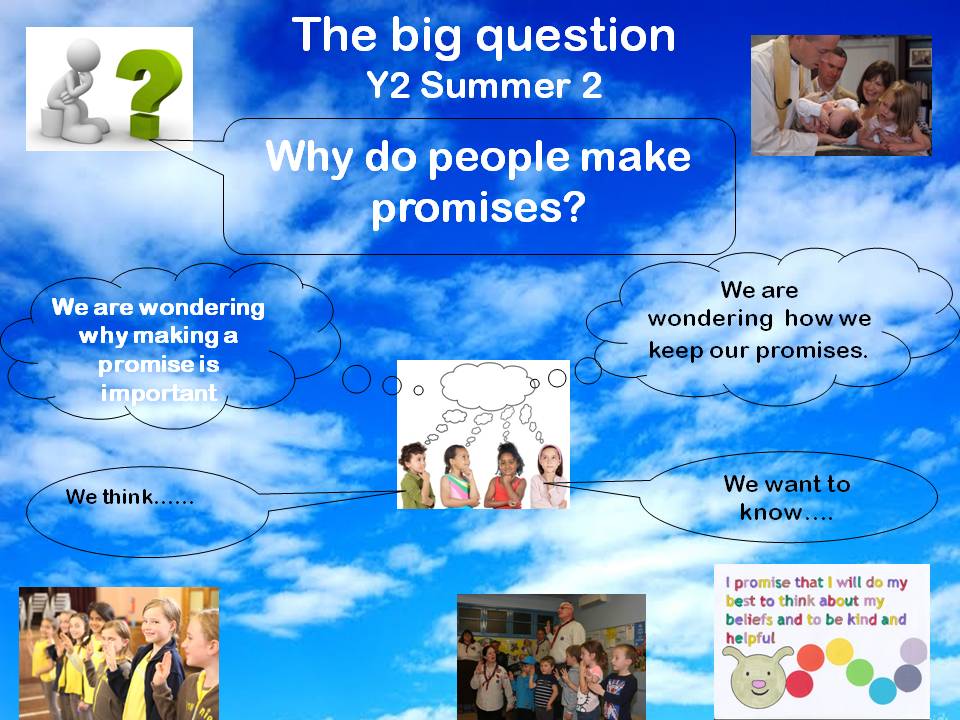 The big question
Y2 Summer 2

Why do people make promises?

We are wondering why making a promise is important

We are wondering how we keep our promises.

We think……

We want to know….

I promise that I will do my best to think about my beliefs and to be kind and helpful